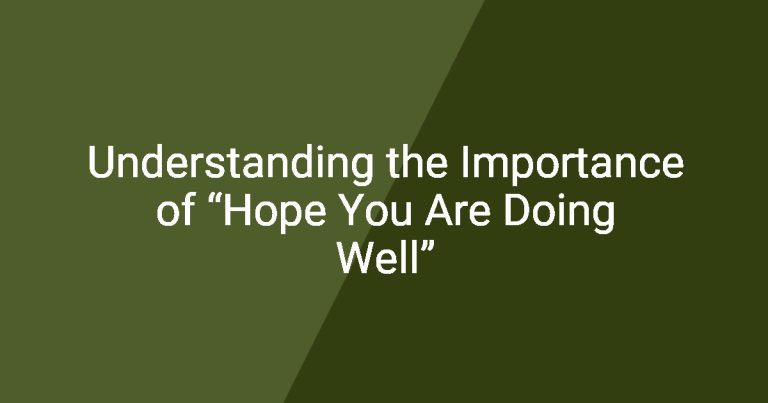 Understanding the Importance of “Hope You Are Doing Well”